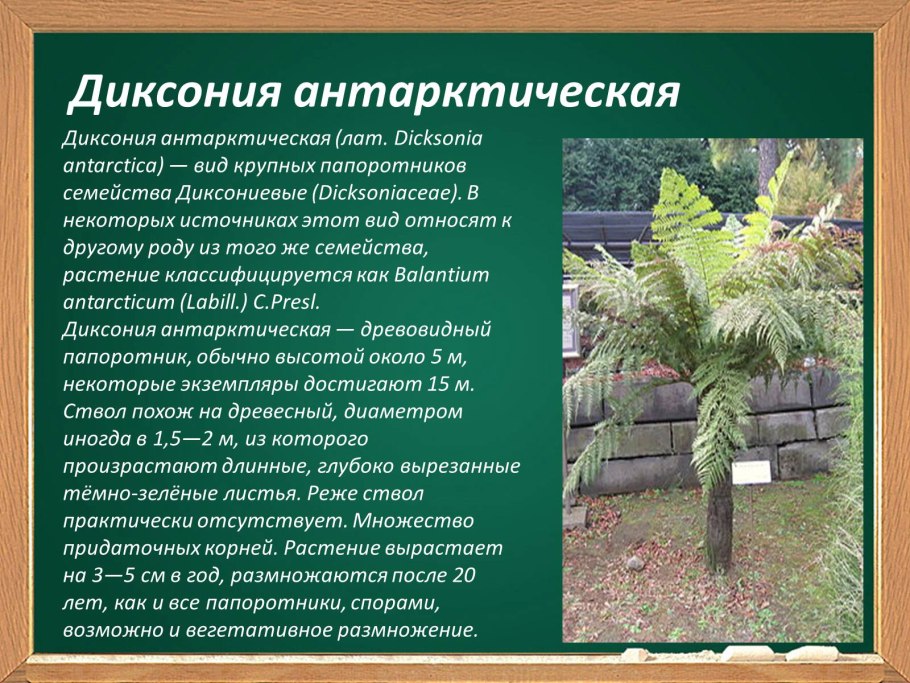 Диксония антарктическая

Диксония антарктическая (лат. Dicksonia antarctica) — вид крупных папоротников семейства Диксониевые (Dicksoniaceae). В некоторых источниках этот вид относят к другому роду из того же семейства, растение классифицируется как Balantium antarcticum (Labill.) C.Presl.
Диксония антарктическая — древовидный папоротник, обычно высотой около 5 м, некоторые экземпляры достигают 15 м. Ствол похож на древесный, диаметром иногда в 1,5—2 м, из которого произрастают длинные, глубоко вырезанные тёмно-зелёные листья. Реже ствол практически отсутствует. Множество придаточных корней. Растение вырастает на 3—5 см в год, размножаются после 20 лет, как и все папоротники, спорами, возможно и вегетативное размножение.